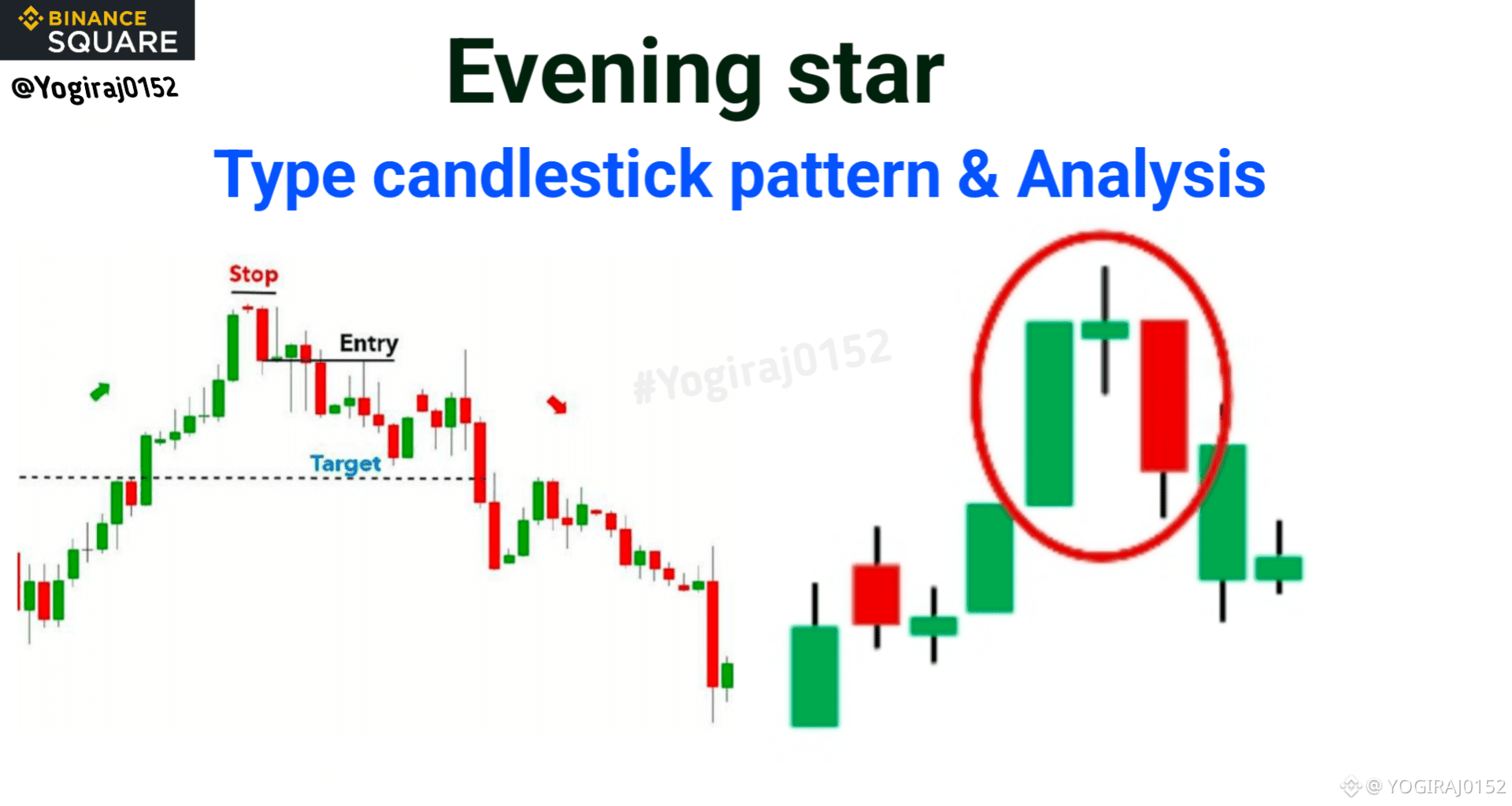 BINANCE SQUARE

@Yogiraj0152

Evening star

Type candlestick pattern & Analysis

Stop

Entry

Target

#Yogiraj0152

@ YOGIRAJ0152